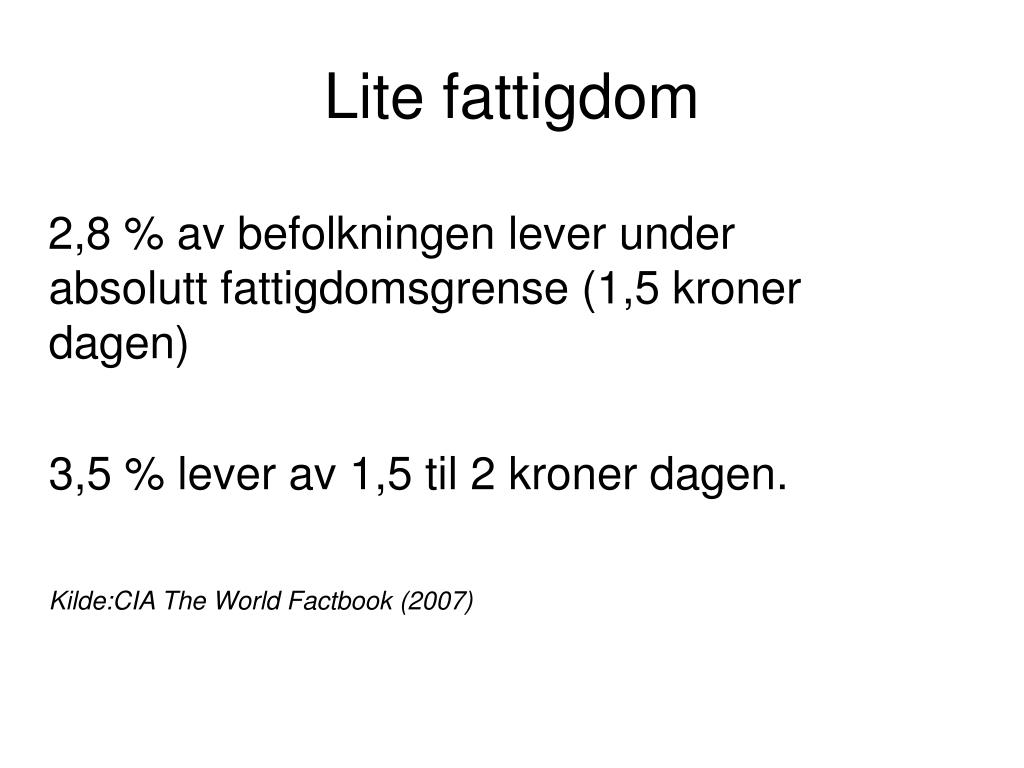 Lite fattigdom

2,8 % av befolkningen lever under absolutt fattigdomsgrense (1,5 kroner dagen)

3,5 % lever av 1,5 til 2 kroner dagen.

Kilde:CIA The World Factbook (2007)